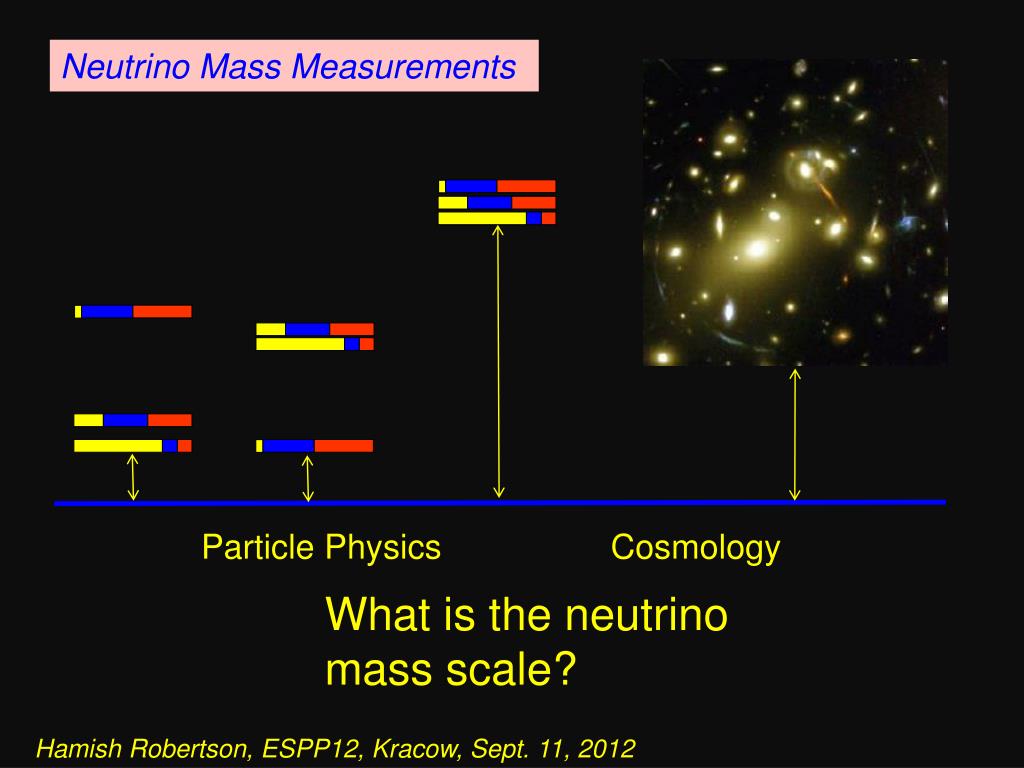 Neutrino Mass Measurements

Particle Physics

Cosmology

What is the neutrino mass scale?

Hamish Robertson, ESPP12, Kracow, Sept. 11, 2012